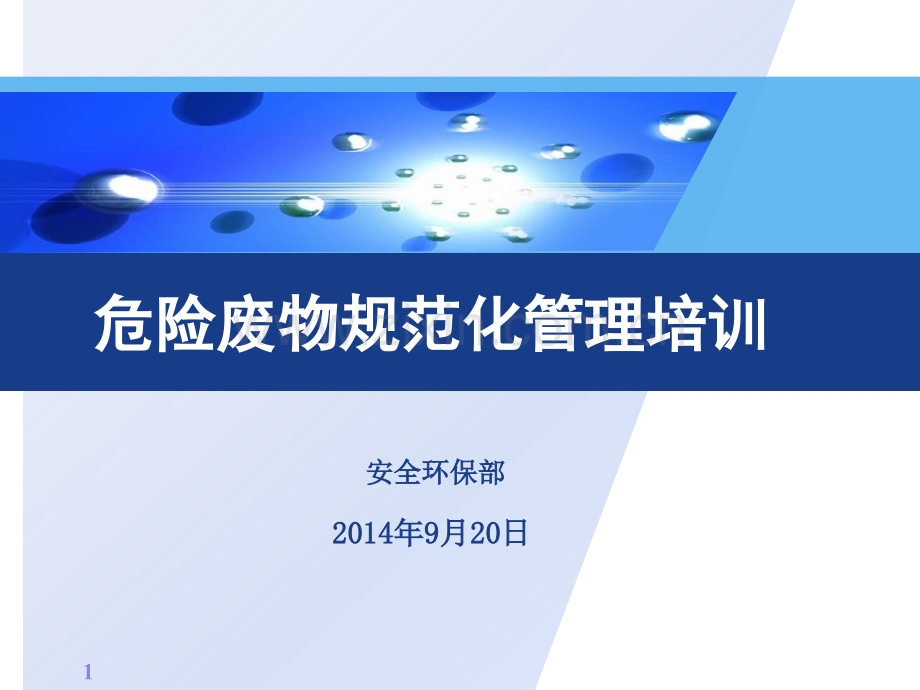 危险废物规范化管理培训

安全环保部

2014年9月20日

1